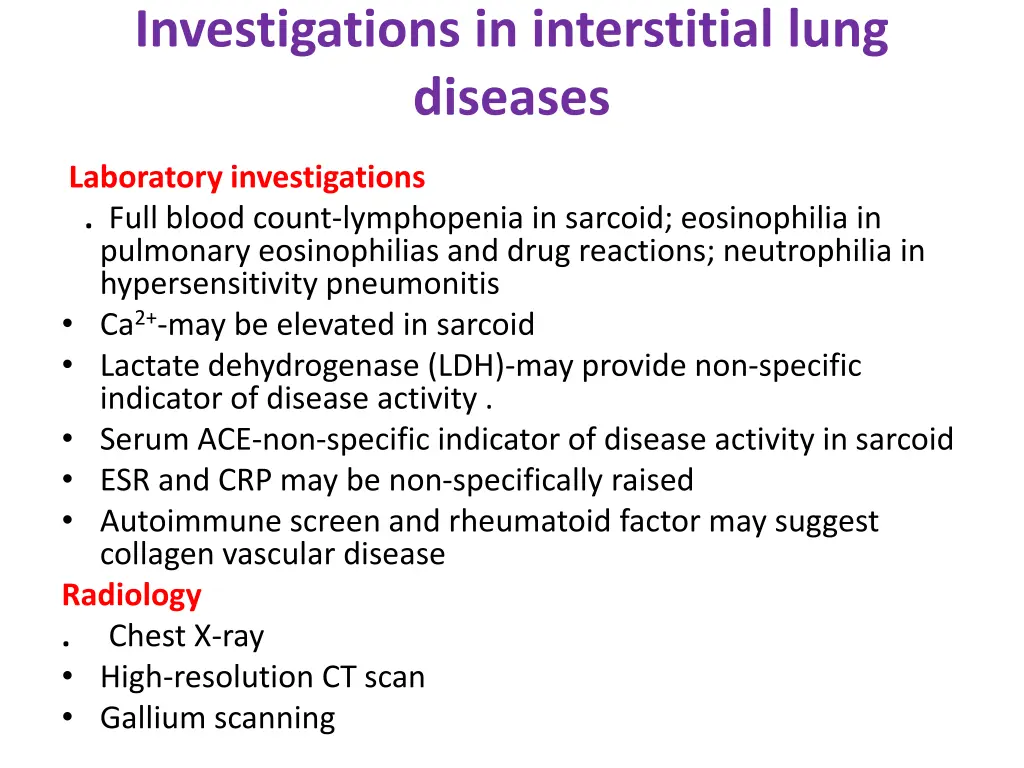 Investigations in interstitial lung diseases

Laboratory investigations
. Full blood count-lymphopenia in sarcoid; eosinophilia in pulmonary eosinophilias and drug reactions; neutrophilia in hypersensitivity pneumonitis
• $Ca^{2+}$-may be elevated in sarcoid
• Lactate dehydrogenase (LDH)-may provide non-specific indicator of disease activity .
• Serum ACE-non-specific indicator of disease activity in sarcoid
• ESR and CRP may be non-specifically raised
• Autoimmune screen and rheumatoid factor may suggest collagen vascular disease
Radiology
. Chest X-ray
• High-resolution CT scan
• Gallium scanning